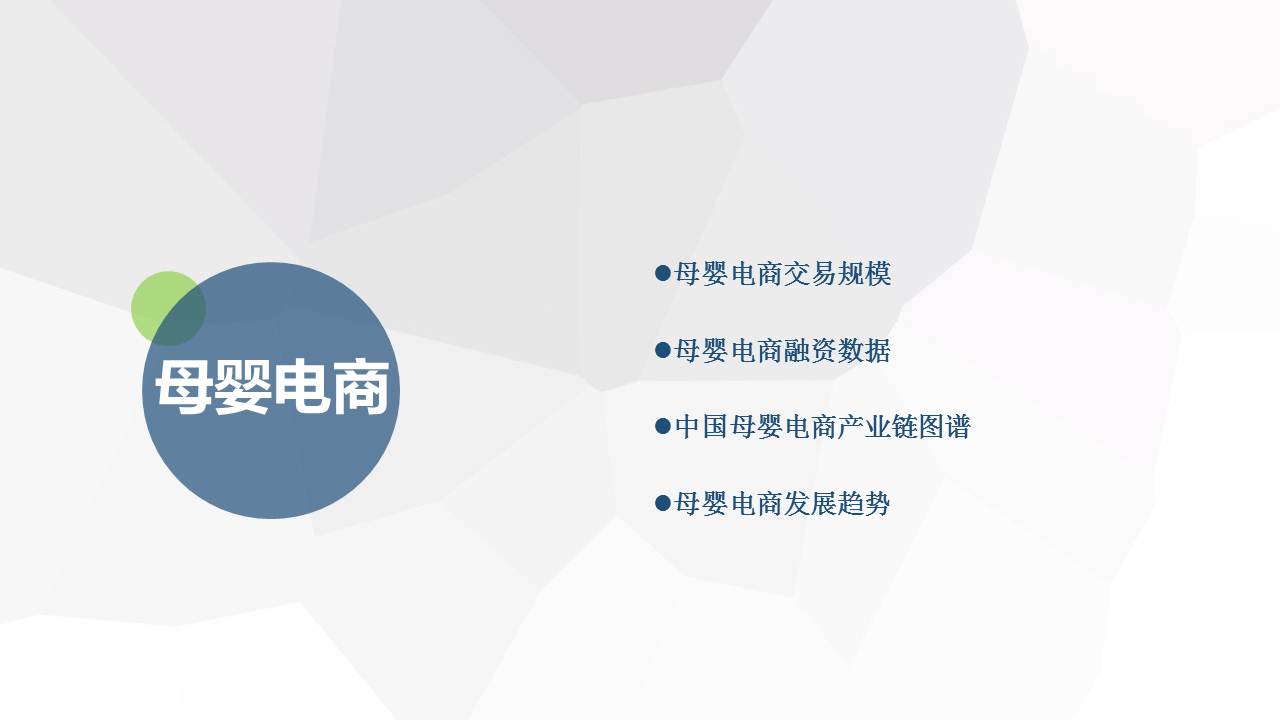 母婴电商

●母婴电商交易规模

●母婴电商融资数据

●中国母婴电商产业链图谱

●母婴电商发展趋势